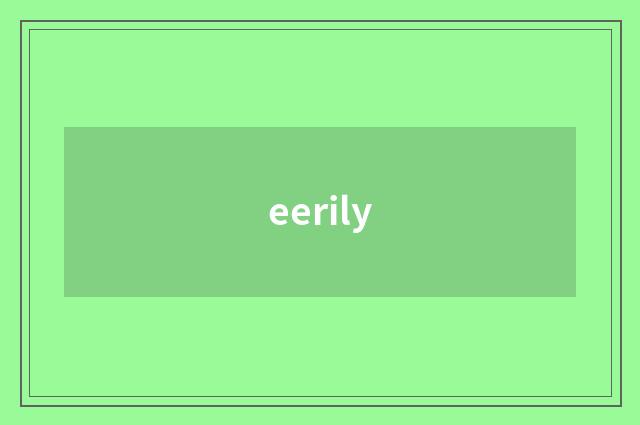 eerily